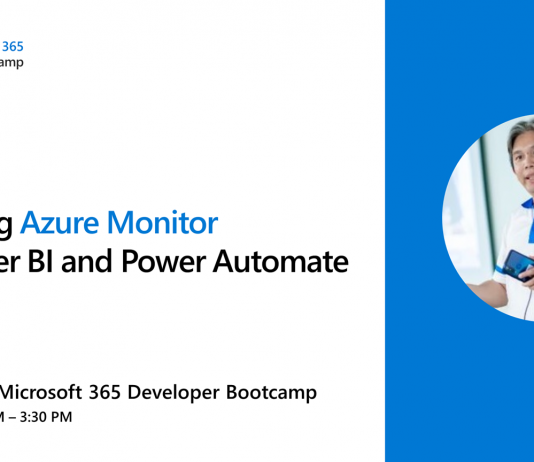 365
amp

g Azure Monitor
er BI and Power Automate

Microsoft 365 Developer Bootcamp
M – 3:30 PM